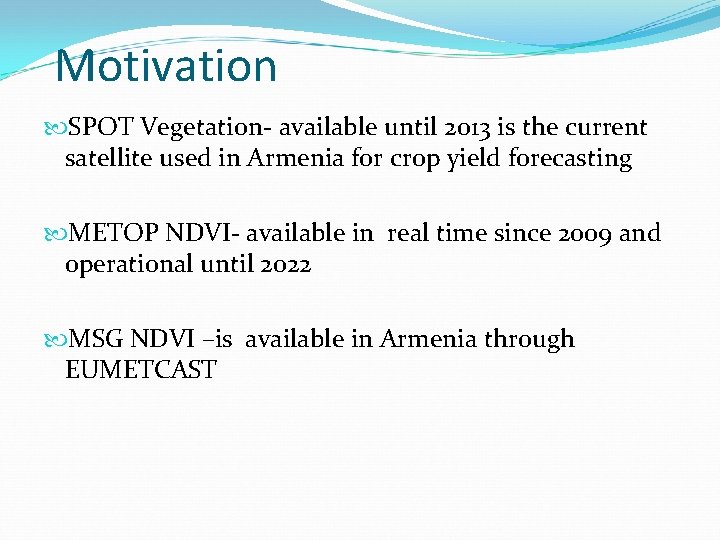 Motivation

SPOT Vegetation- available until 2013 is the current satellite used in Armenia for crop yield forecasting

METOP NDVI- available in real time since 2009 and operational until 2022

MSG NDVI –is available in Armenia through EUMETCAST